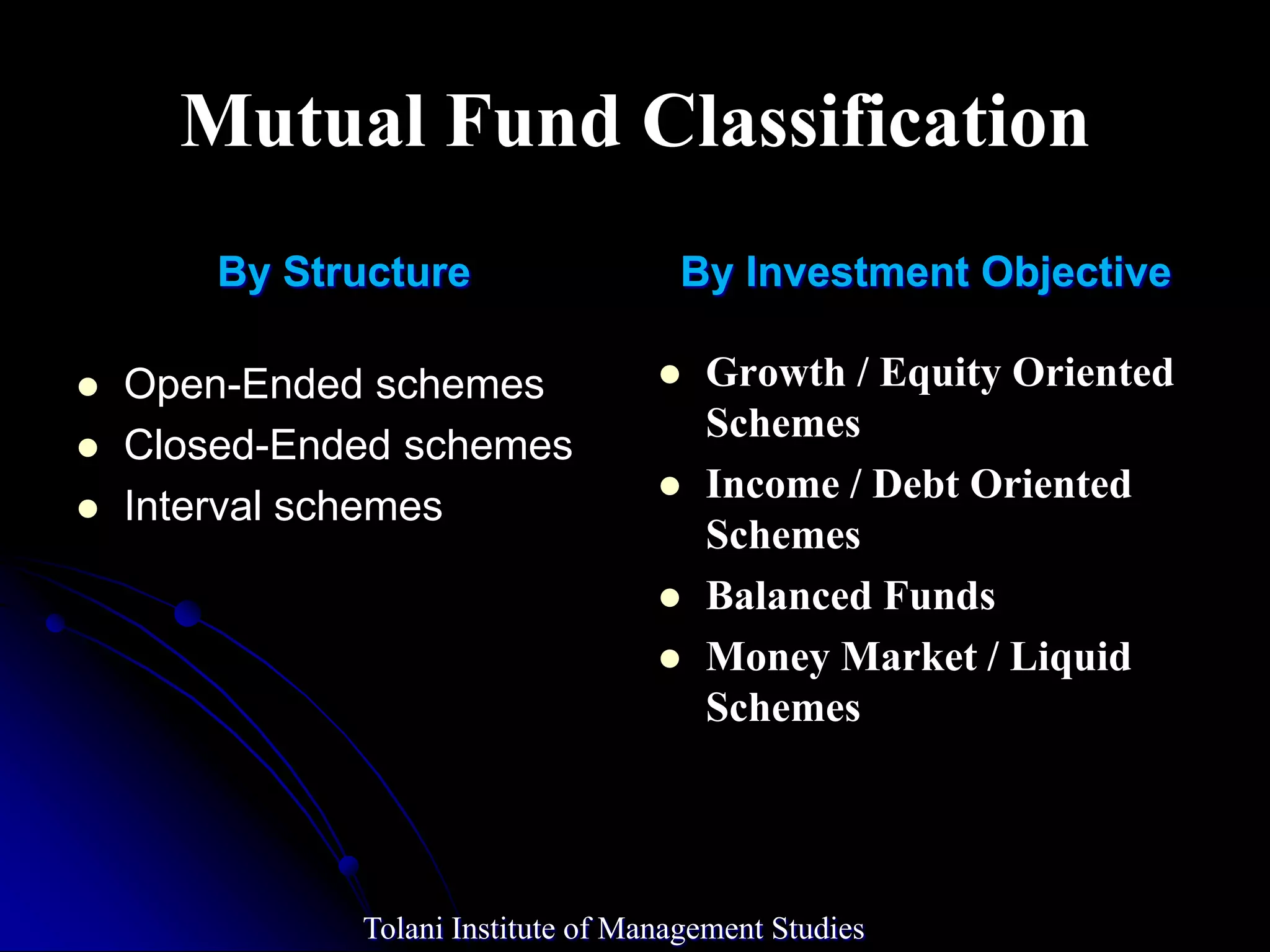 Mutual Fund Classification

By Structure

- Open-Ended schemes
- Closed-Ended schemes
- Interval schemes

By Investment Objective

- Growth / Equity Oriented Schemes
- Income / Debt Oriented Schemes
- Balanced Funds
- Money Market / Liquid Schemes

Tolani Institute of Management Studies